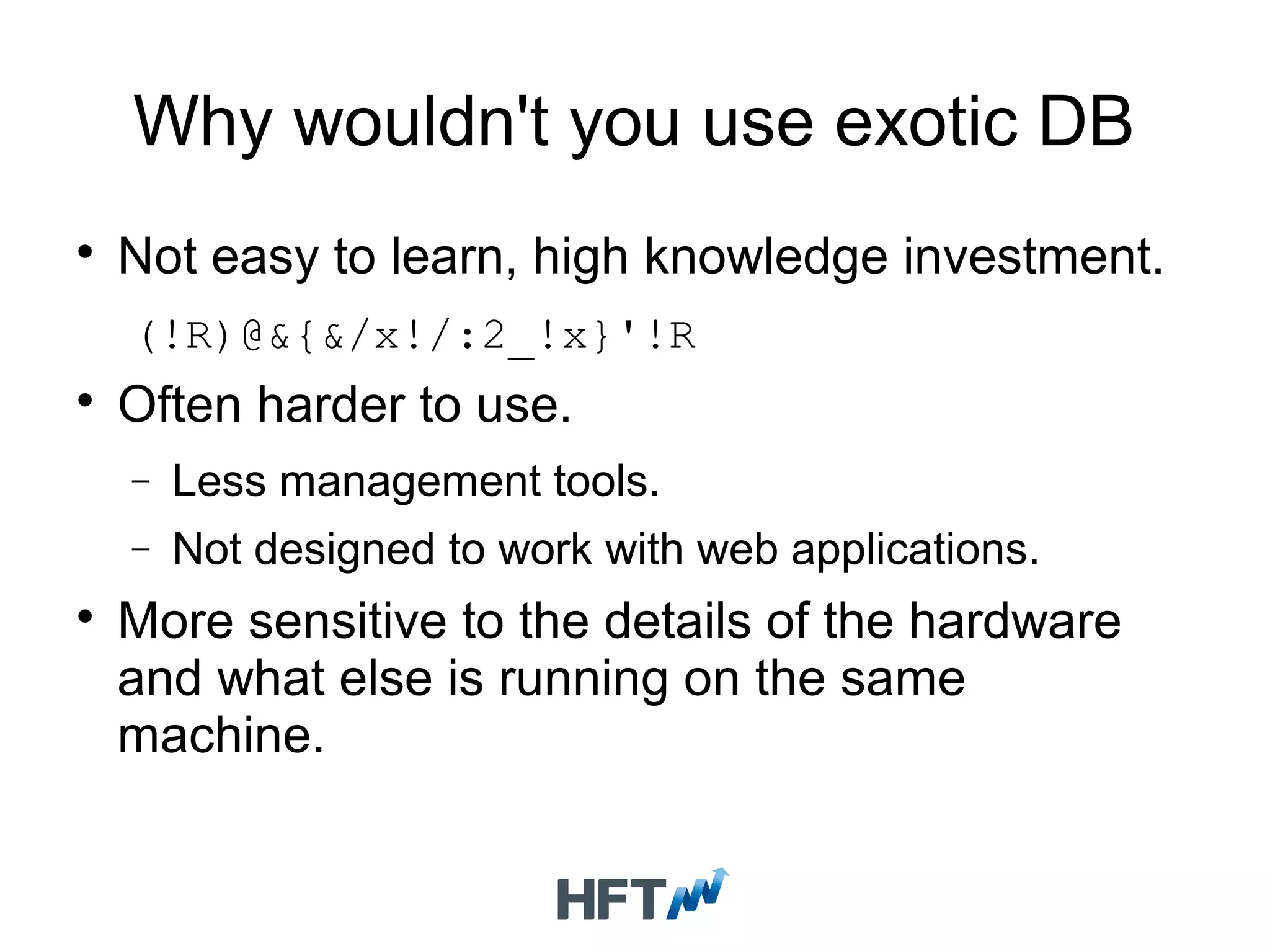 Why wouldn't you use exotic DB

• Not easy to learn, high knowledge investment.

(!R)@&{&/x!/:2_!x}'!R

• Often harder to use.

– Less management tools.

– Not designed to work with web applications.

• More sensitive to the details of the hardware and what else is running on the same machine.

HFT